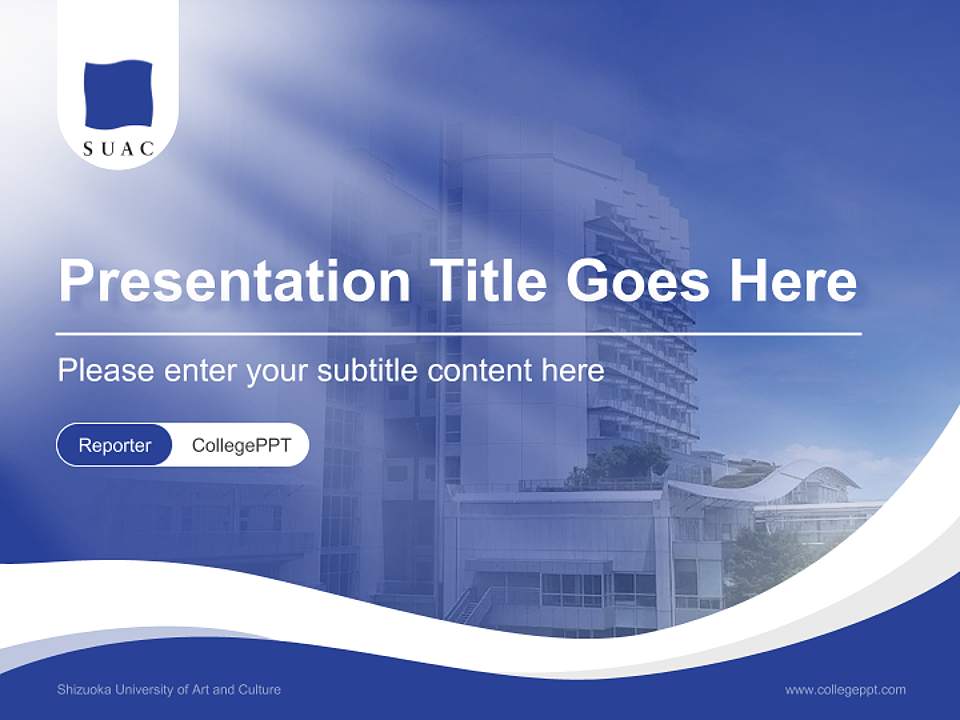 SUAC

Presentation Title Goes Here

Please enter your subtitle content here

Reporter CollegePPT

Shizuoka University of Art and Culture

www.collegeppt.com